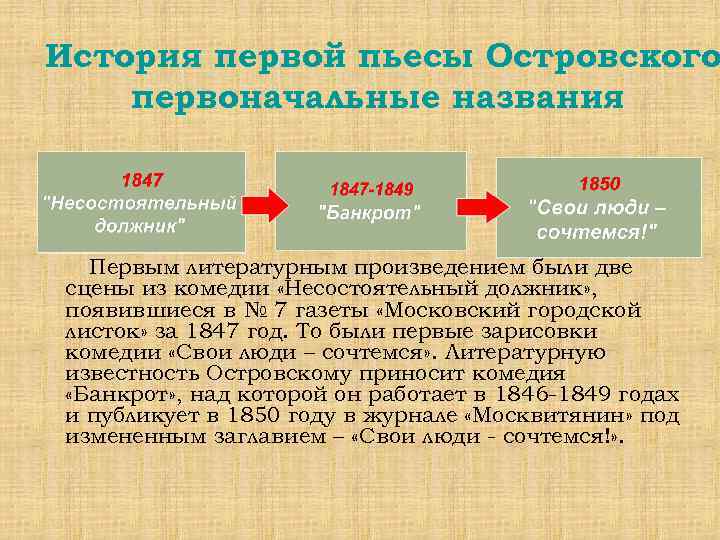 История первой пьесы Островского первоначальные названия

1847
"Несостоятельный должник"

1847-1849
"Банкрот"

1850
"Свои люди – сочтемся!"

Первым литературным произведением были две сцены из комедии «Несостоятельный должник», появившиеся в № 7 газеты «Московский городской листок» за 1847 год. То были первые зарисовки комедии «Свои люди – сочтемся». Литературную известность Островскому приносит комедия «Банкрот», над которой он работает в 1846-1849 годах и публикует в 1850 году в журнале «Москвитянин» под измененным заглавием – «Свои люди - сочтемся!».